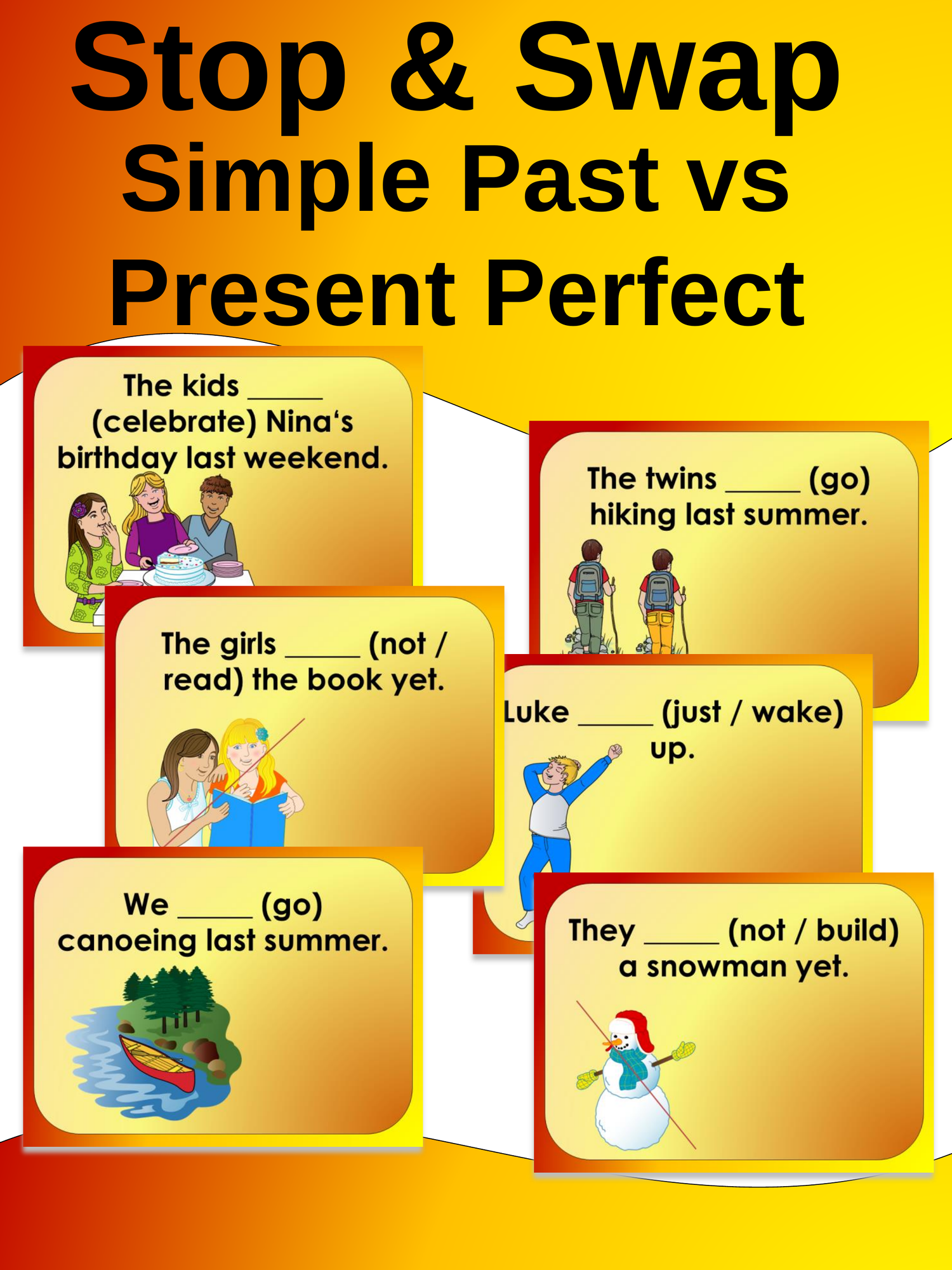 Stop & Swap
Simple Past vs
Present Perfect

The kids _____ (celebrate) Nina's birthday last weekend.

The twins _____ (go) hiking last summer.

The girls _____ (not / read) the book yet.

Luke _____ (just / wake) up.

We _____ (go) canoeing last summer.

They _____ (not / build) a snowman yet.